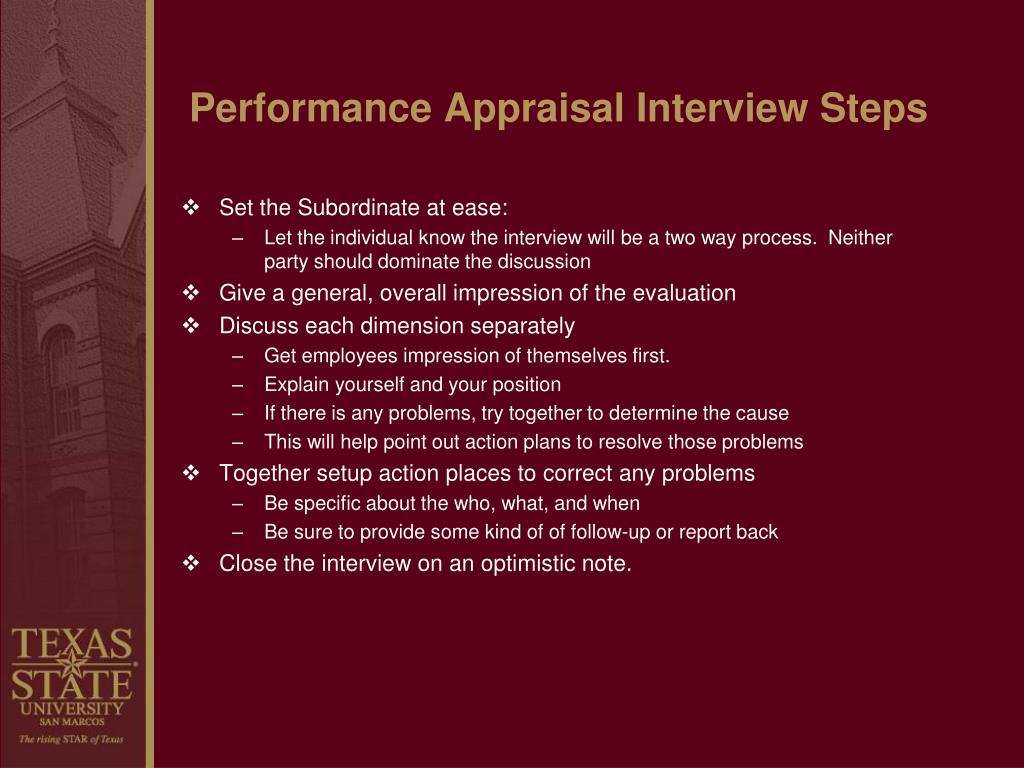 Performance Appraisal Interview Steps

❖ Set the Subordinate at ease:
– Let the individual know the interview will be a two way process. Neither party should dominate the discussion
❖ Give a general, overall impression of the evaluation
❖ Discuss each dimension separately
– Get employees impression of themselves first.
– Explain yourself and your position
– If there is any problems, try together to determine the cause
– This will help point out action plans to resolve those problems
❖ Together setup action places to correct any problems
– Be specific about the who, what, and when
– Be sure to provide some kind of of follow-up or report back
❖ Close the interview on an optimistic note.

TEXAS STATE UNIVERSITY SAN MARCOS
The rising STAR of Texas